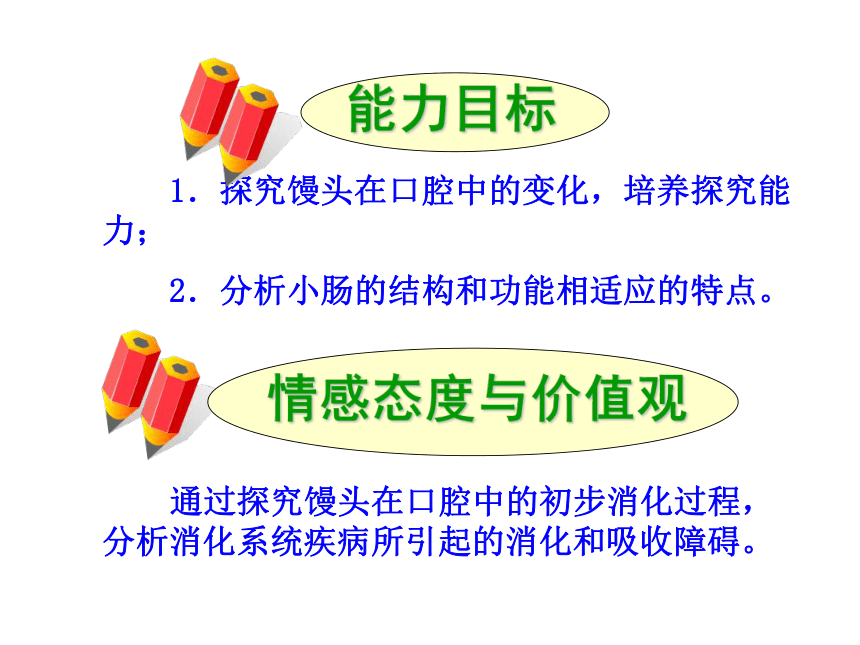 能力目标

1．探究馒头在口腔中的变化，培养探究能力；

2．分析小肠的结构和功能相适应的特点。

情感态度与价值观

通过探究馒头在口腔中的初步消化过程，分析消化系统疾病所引起的消化和吸收障碍。